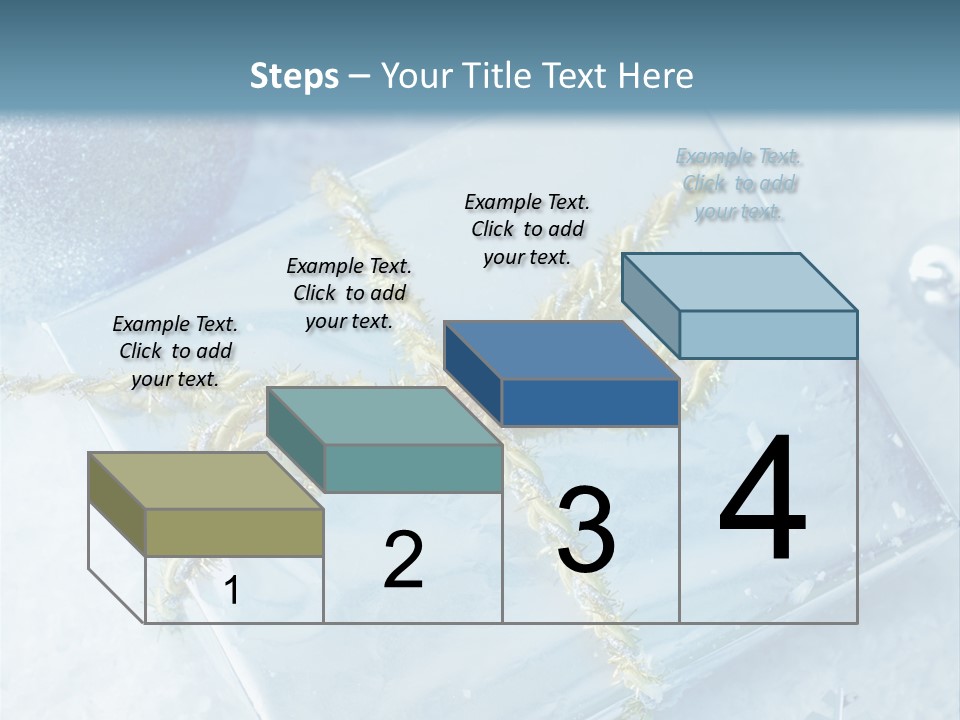 Steps – Your Title Text Here

Example Text. Click to add your text.

Example Text. Click to add your text.

Example Text. Click to add your text.

Example Text. Click to add your text.

1

2

3

4